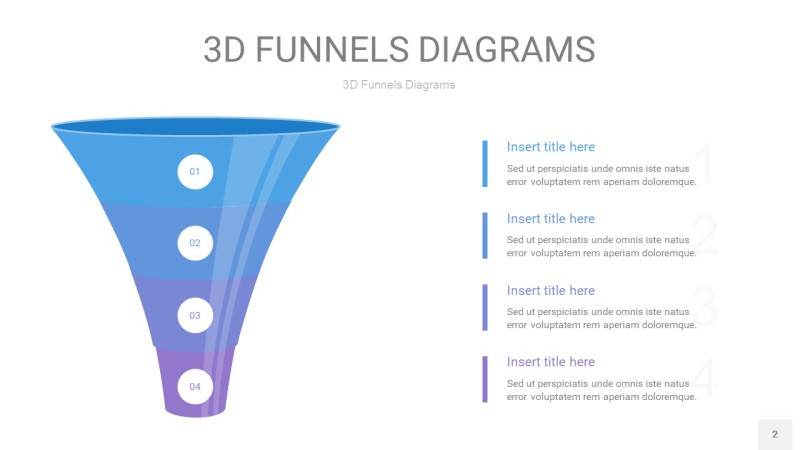 3D FUNNELS DIAGRAMS

3D Funnels Diagrams

01

02

03

04

Insert title here

Sed ut perspiciatis unde omnis iste natus error voluptatem rem aperiam doloremque.

1

Insert title here

Sed ut perspiciatis unde omnis iste natus error voluptatem rem aperiam doloremque.

2

Insert title here

Sed ut perspiciatis unde omnis iste natus error voluptatem rem aperiam doloremque.

3

Insert title here

Sed ut perspiciatis unde omnis iste natus error voluptatem rem aperiam doloremque.

4

2